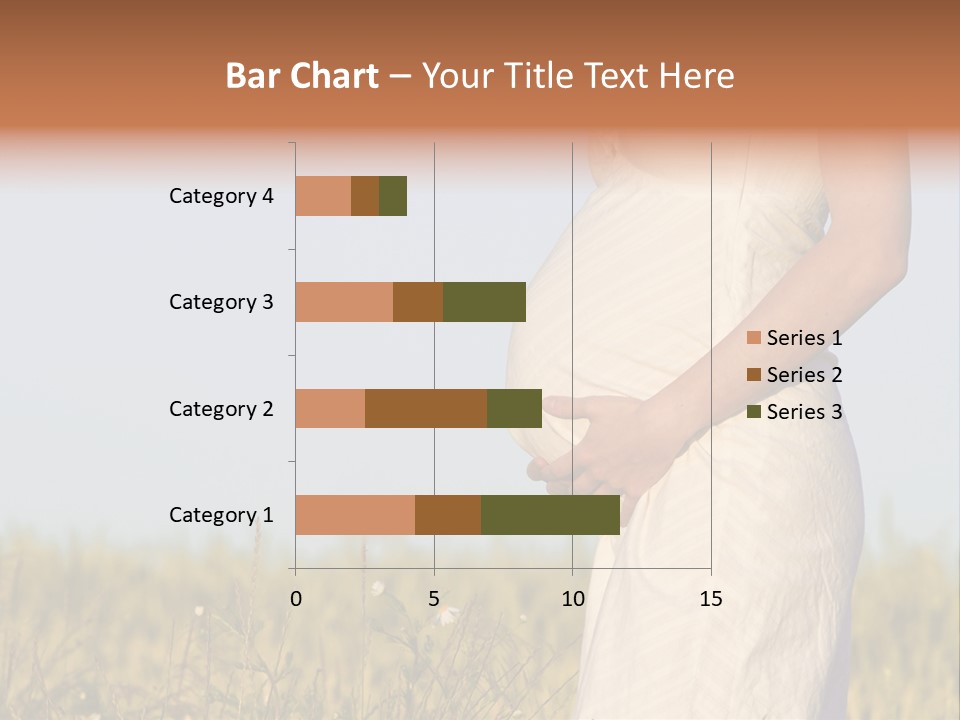 Bar Chart – Your Title Text Here

Category 4
Category 3
Category 2
Category 1

0
5
10
15

Series 1
Series 2
Series 3